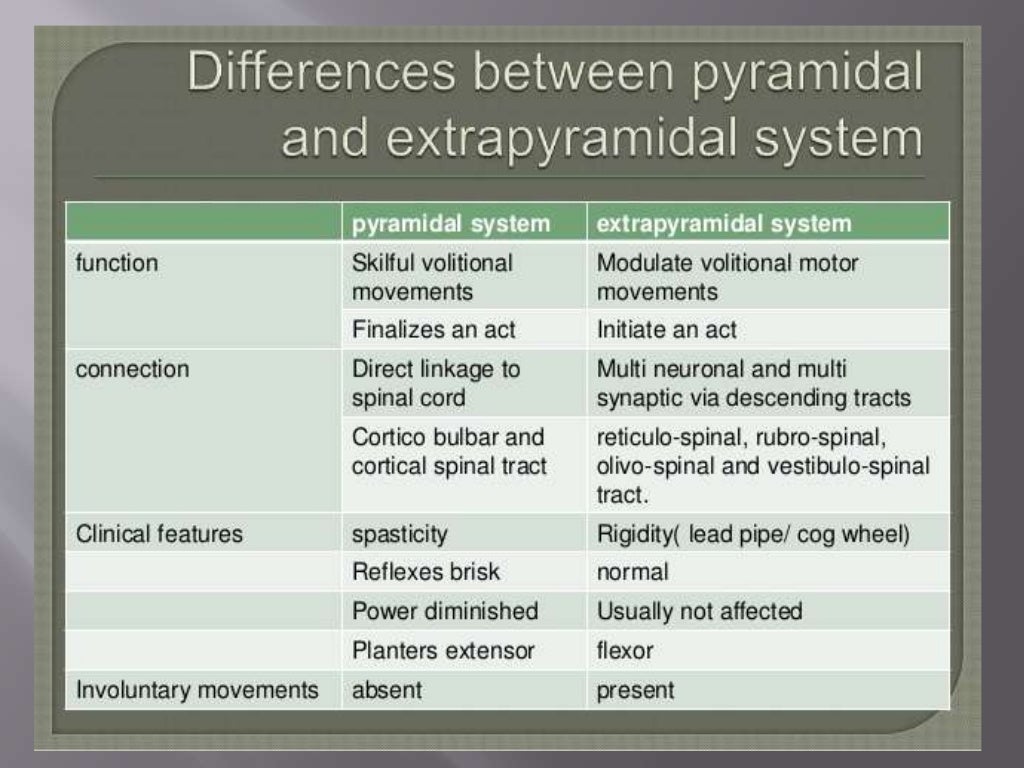 Differences between pyramidal and extrapyramidal system

| | pyramidal system | extrapyramidal system |
|---|---|---|
| function | Skilful volitional movements | Modulate volitional motor movements |
| | Finalizes an act | Initiate an act |
| connection | Direct linkage to spinal cord | Multi neuronal and multi synaptic via descending tracts |
| | Cortico bulbar and cortical spinal tract | reticulo-spinal, rubro-spinal, olivo-spinal and vestibulo-spinal tract. |
| Clinical features | spasticity | Rigidity( lead pipe/ cog wheel) |
| | Reflexes brisk | normal |
| | Power diminished | Usually not affected |
| | Planters extensor | flexor |
| Involuntary movements | absent | present |